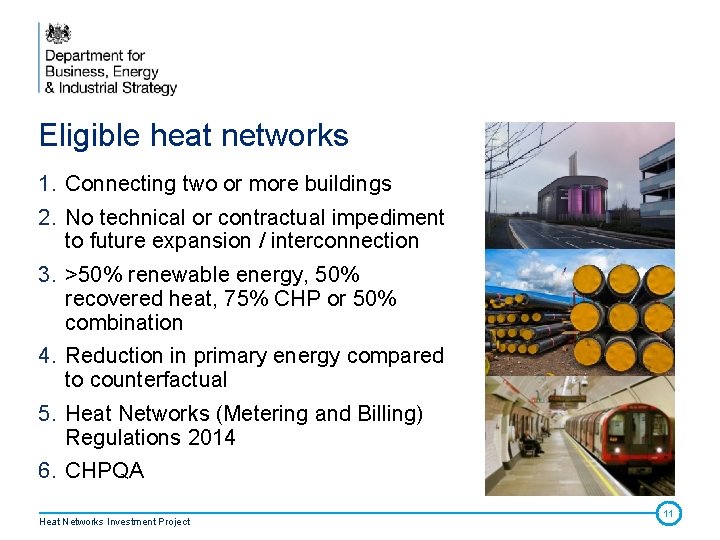 Department for
Business, Energy
& Industrial Strategy

Eligible heat networks

1. Connecting two or more buildings
2. No technical or contractual impediment to future expansion / interconnection
3. >50% renewable energy, 50% recovered heat, 75% CHP or 50% combination
4. Reduction in primary energy compared to counterfactual
5. Heat Networks (Metering and Billing) Regulations 2014
6. CHPQA

Heat Networks Investment Project

11